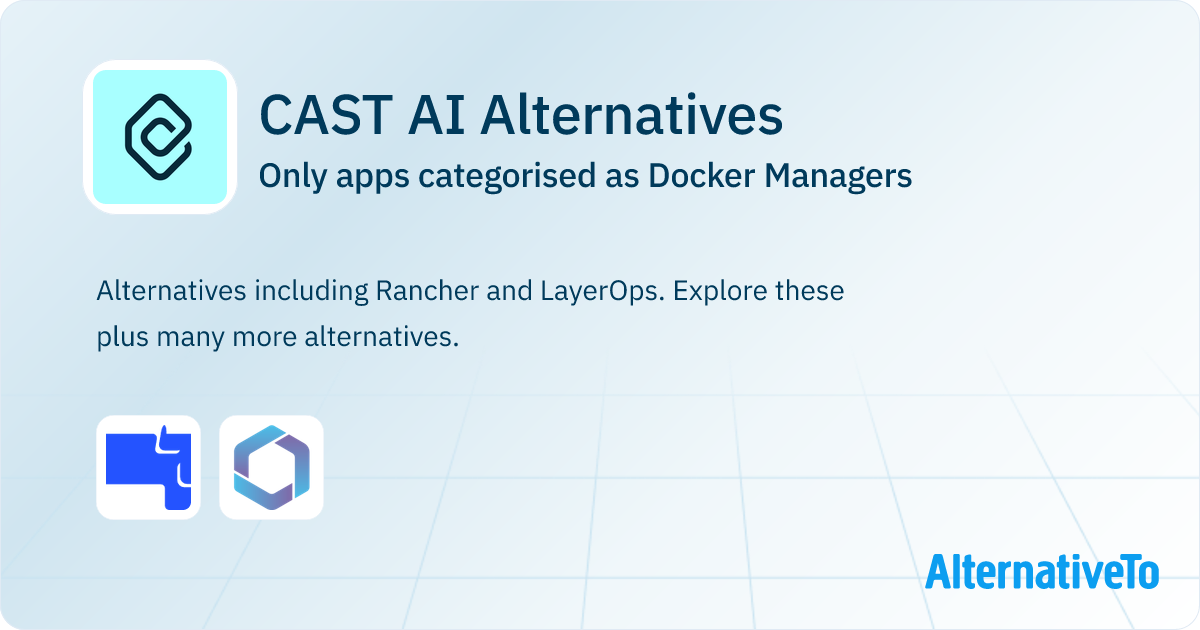 CAST AI Alternatives

Only apps categorised as Docker Managers

Alternatives including Rancher and LayerOps. Explore these plus many more alternatives.

AlternativeTo